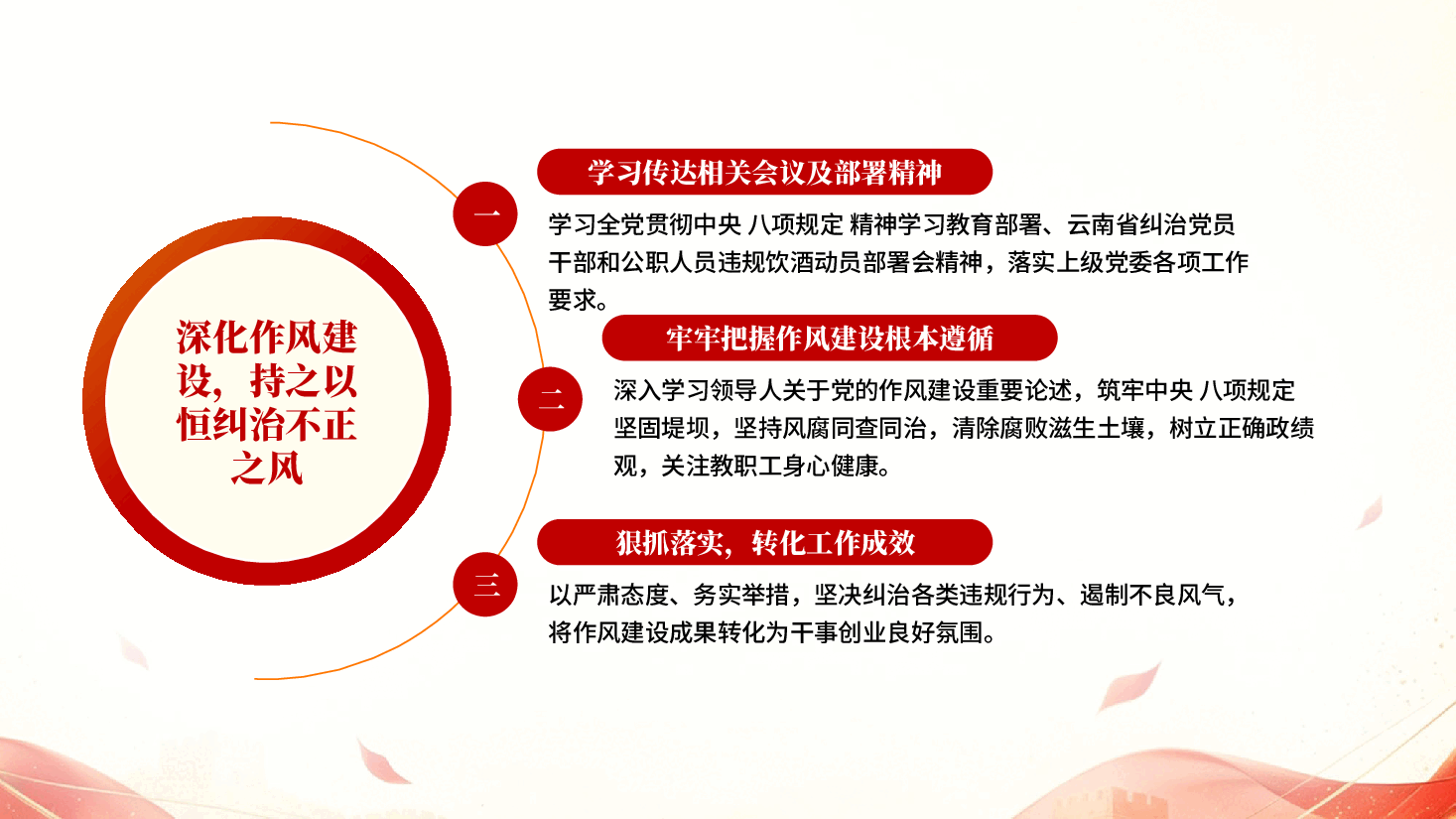 深化作风建设，持之以恒纠治不正之风

一

学习传达相关会议及部署精神

学习全党贯彻中央 八项规定 精神学习教育部署、云南省纠治党员干部和公职人员违规饮酒动员部署会精神，落实上级党委各项工作要求。

二

牢牢把握作风建设根本遵循

深入学习领导人关于党的作风建设重要论述，筑牢中央 八项规定 坚固堤坝，坚持风腐同查同治，清除腐败滋生土壤，树立正确政绩观，关注教职工身心健康。

三

狠抓落实，转化工作成效

以严肃态度、务实举措，坚决纠治各类违规行为、遏制不良风气，将作风建设成果转化为干事创业良好氛围。